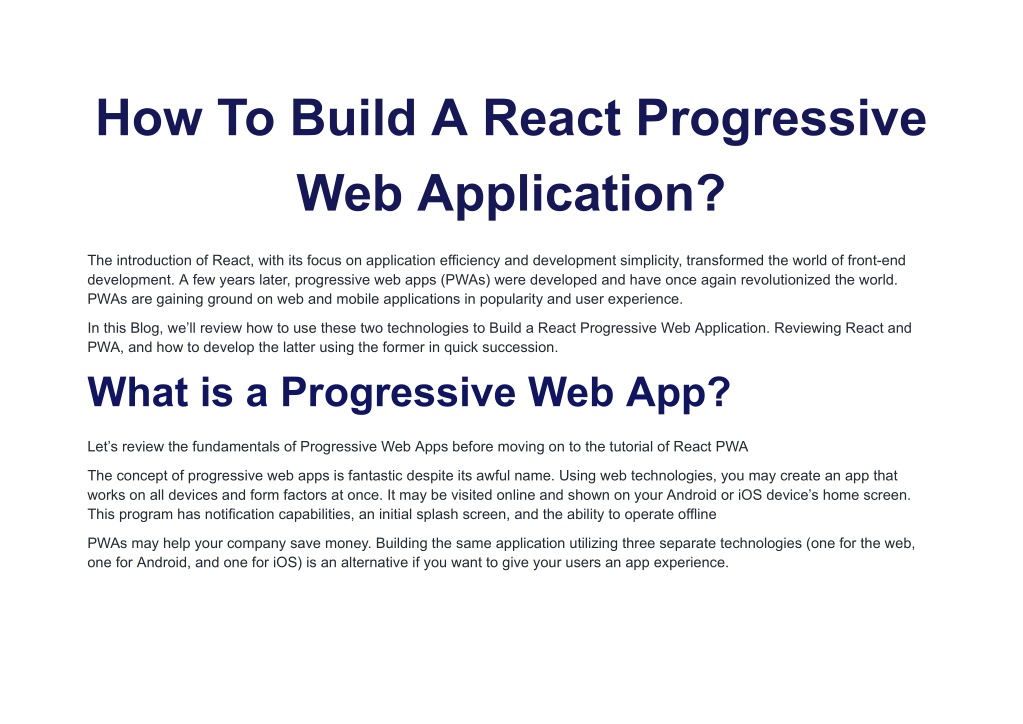 How To Build A React Progressive Web Application?

The introduction of React, with its focus on application efficiency and development simplicity, transformed the world of front-end development. A few years later, progressive web apps (PWAs) were developed and have once again revolutionized the world. PWAs are gaining ground on web and mobile applications in popularity and user experience.

In this Blog, we'll review how to use these two technologies to Build a React Progressive Web Application. Reviewing React and PWA, and how to develop the latter using the former in quick succession.

What is a Progressive Web App?

Let's review the fundamentals of Progressive Web Apps before moving on to the tutorial of React PWA

The concept of progressive web apps is fantastic despite its awful name. Using web technologies, you may create an app that works on all devices and form factors at once. It may be visited online and shown on your Android or iOS device's home screen. This program has notification capabilities, an initial splash screen, and the ability to operate offline

PWAs may help your company save money. Building the same application utilizing three separate technologies (one for the web, one for Android, and one for iOS) is an alternative if you want to give your users an app experience.